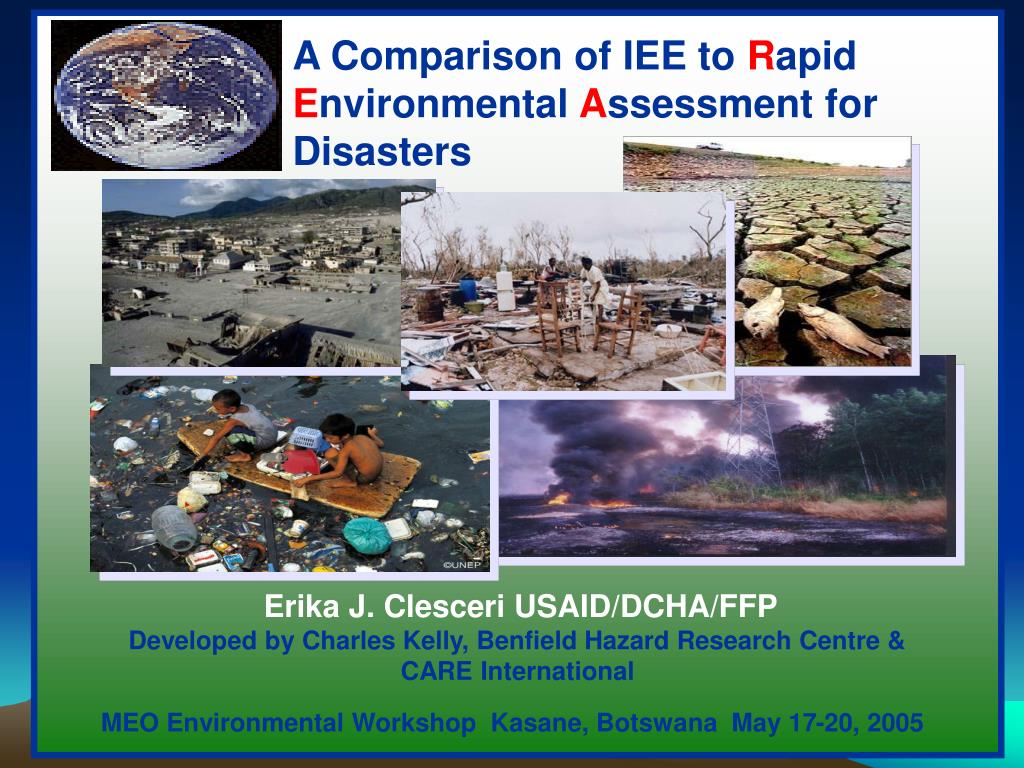 A Comparison of IEE to Rapid Environmental Assessment for Disasters

©UNEP

Erika J. Clesceri USAID/DCHA/FFP
Developed by Charles Kelly, Benfield Hazard Research Centre & CARE International

MEO Environmental Workshop Kasane, Botswana May 17-20, 2005